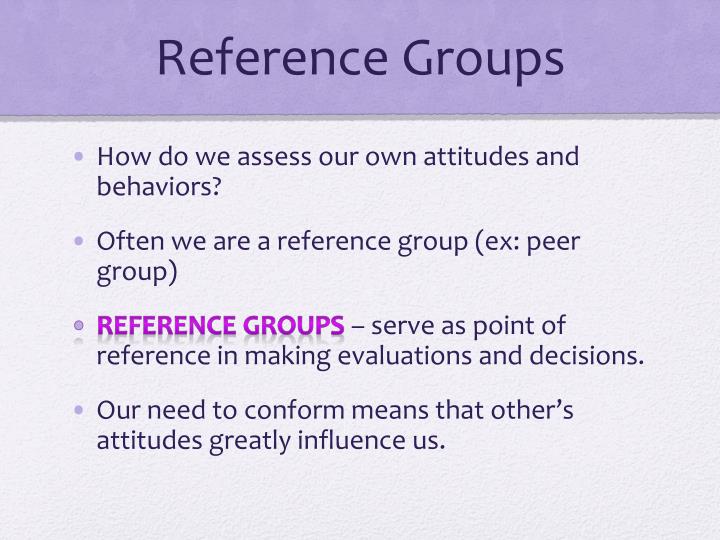 Reference Groups

• How do we assess our own attitudes and behaviors?

• Often we are a reference group (ex: peer group)

• REFERENCE GROUPS – serve as point of reference in making evaluations and decisions.

• Our need to conform means that other's attitudes greatly influence us.